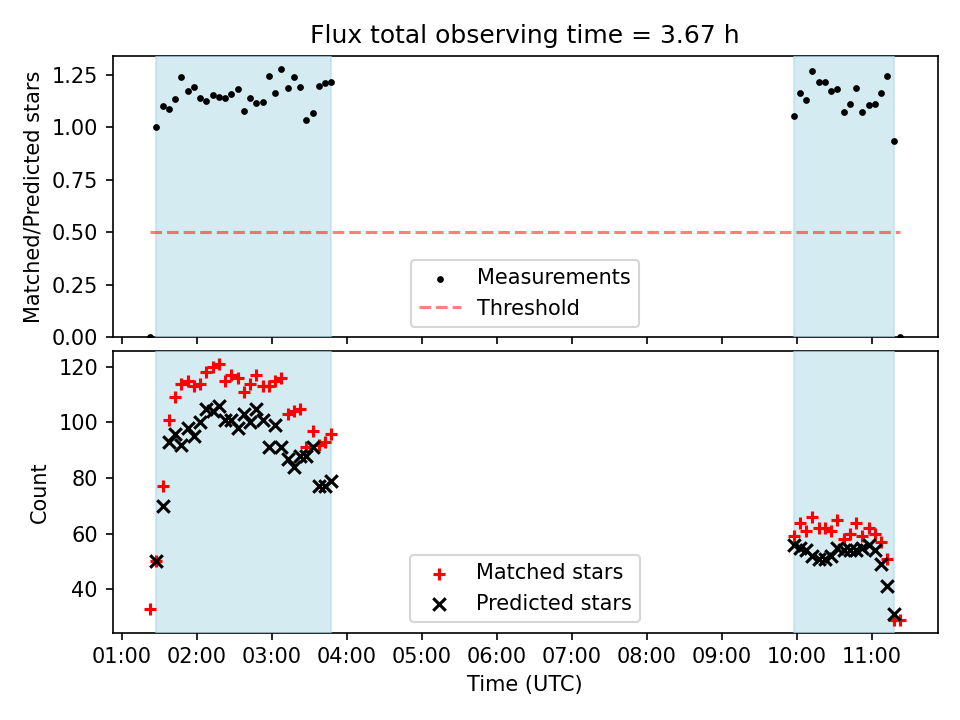 Flux total observing time = 3.67 h

Matched/Predicted stars

1.25
1.00
0.75
0.50
0.25
0.00

Measurements
Threshold

Count

120
100
80
60
40

Matched stars
Predicted stars

01:00 02:00 03:00 04:00 05:00 06:00 07:00 08:00 09:00 10:00 11:00

Time (UTC)